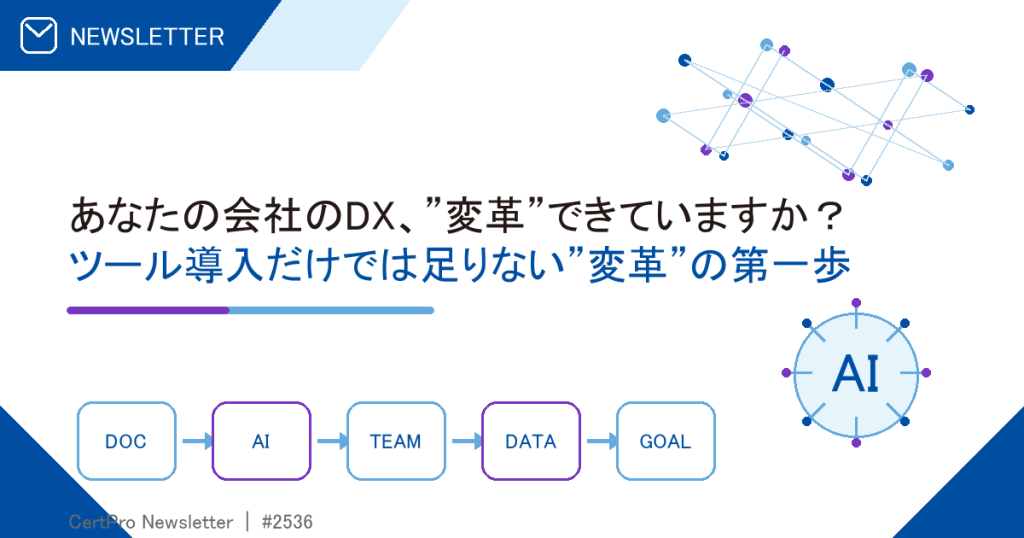 NEWSLETTER

あなたの会社のDX、”変革”できていますか？
ツール導入だけでは足りない”変革”の第一歩

AI

DOC
AI
TEAM
DATA
GOAL

CertPro Newsletter | #2536